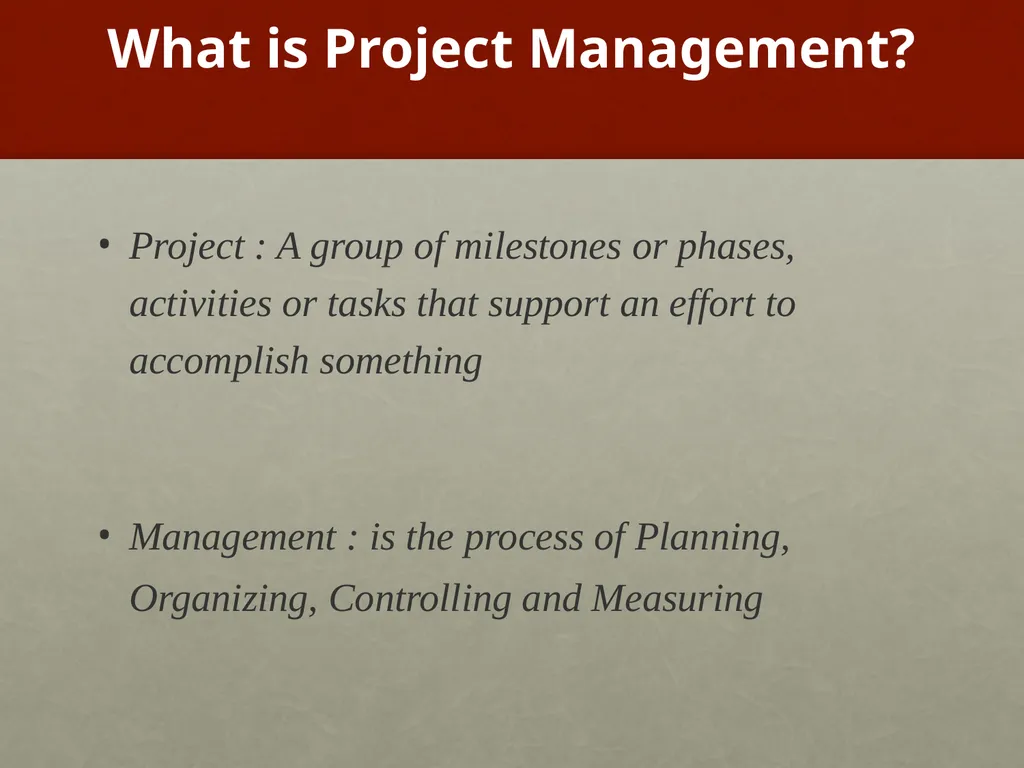 What is Project Management?

• Project : A group of milestones or phases, activities or tasks that support an effort to accomplish something

• Management : is the process of Planning, Organizing, Controlling and Measuring